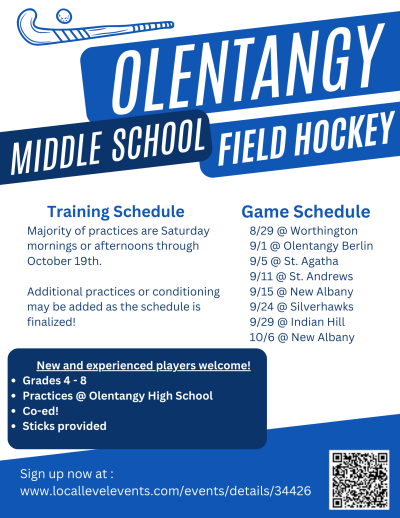 OLENTANGY
MIDDLE SCHOOL FIELD HOCKEY

Training Schedule
Majority of practices are Saturday mornings or afternoons through October 19th.

Additional practices or conditioning may be added as the schedule is finalized!

Game Schedule
8/29 @ Worthington
9/1 @ Olentangy Berlin
9/5 @ St. Agatha
9/11 @ St. Andrews
9/15 @ New Albany
9/24 @ Silverhawks
9/29 @ Indian Hill
10/6 @ New Albany

New and experienced players welcome!
• Grades 4 - 8
• Practices @ Olentangy High School
• Co-ed!
• Sticks provided

Sign up now at :
www.locallevelevents.com/events/details/34426